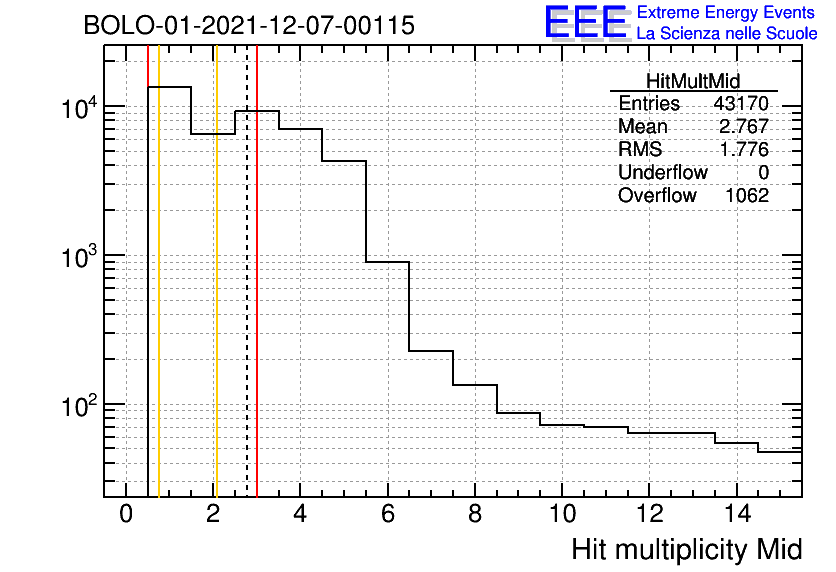 BOLO-01-2021-12-07-00115

EEE Extreme Energy Events
La Scienza nelle Scuole

| HitMultMid | |
|---|---|
| Entries | 43170 |
| Mean | 2.767 |
| RMS | 1.776 |
| Underflow | 0 |
| Overflow | 1062 |

$10^4$
$10^3$
$10^2$

0 2 4 6 8 10 12 14

Hit multiplicity Mid